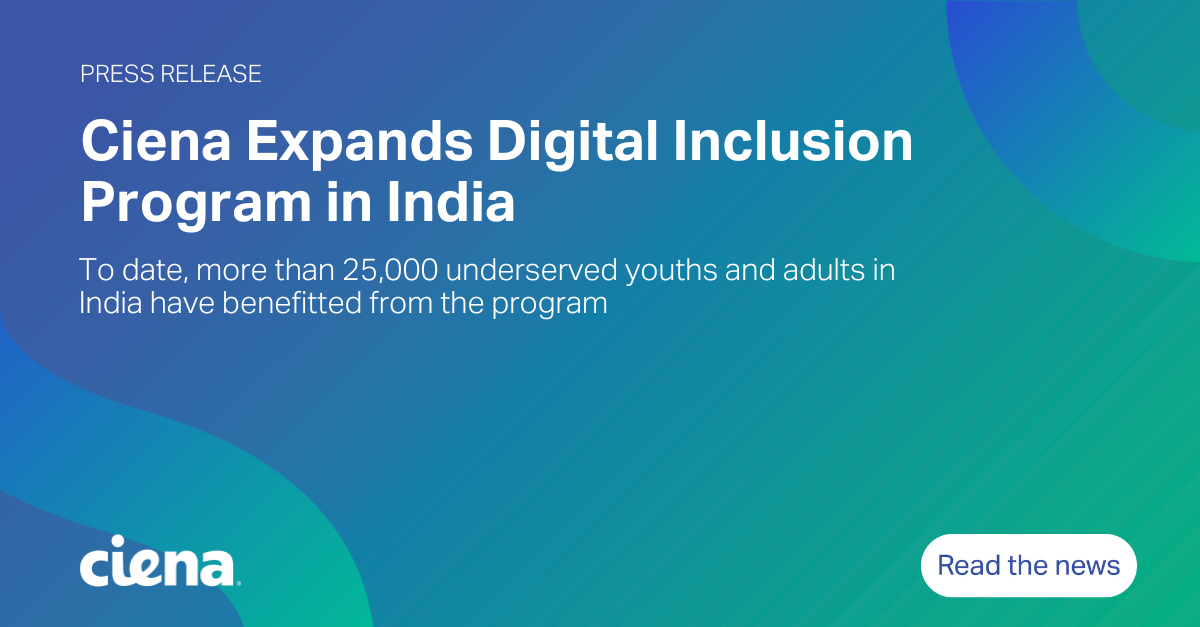 PRESS RELEASE

Ciena Expands Digital Inclusion Program in India

To date, more than 25,000 underserved youths and adults in India have benefitted from the program

ciena.

Read the news